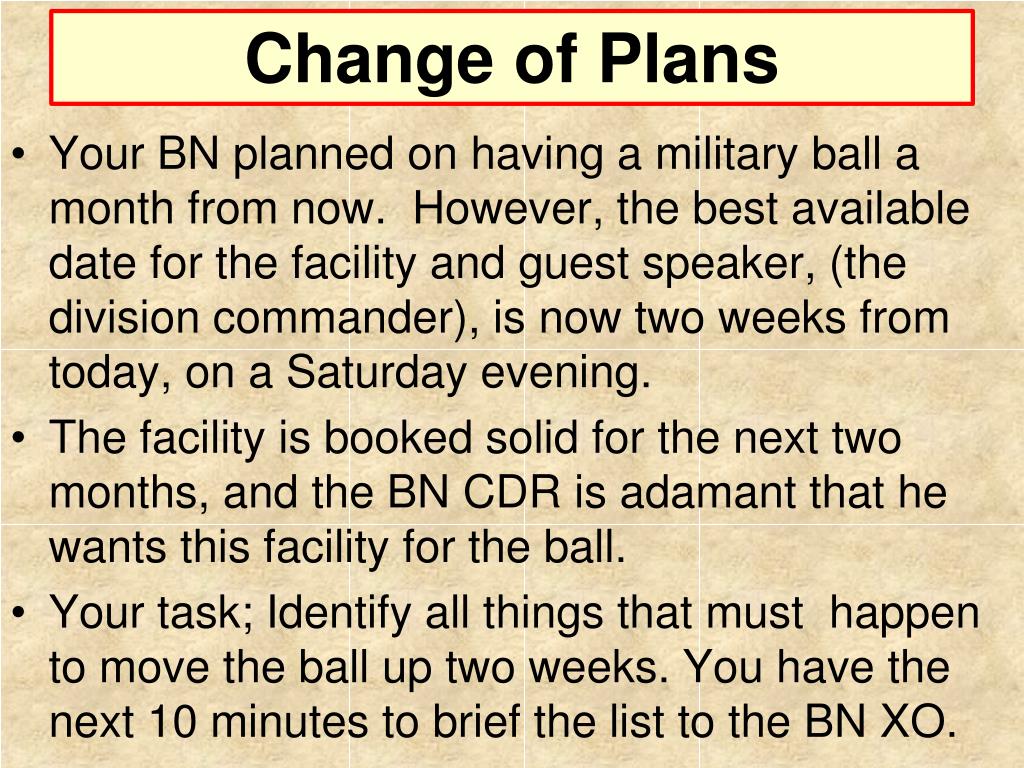 Change of Plans

• Your BN planned on having a military ball a month from now. However, the best available date for the facility and guest speaker, (the division commander), is now two weeks from today, on a Saturday evening.
• The facility is booked solid for the next two months, and the BN CDR is adamant that he wants this facility for the ball.
• Your task; Identify all things that must happen to move the ball up two weeks. You have the next 10 minutes to brief the list to the BN XO.